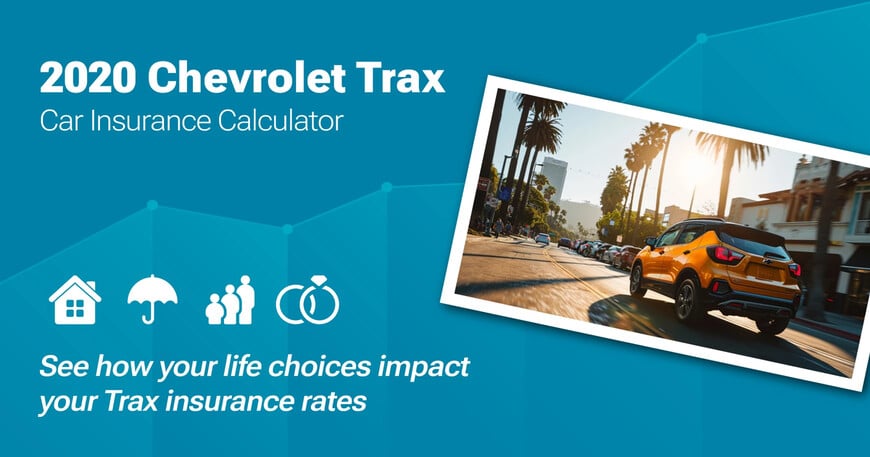 2020 Chevrolet Trax
Car Insurance Calculator

See how your life choices impact your Trax insurance rates